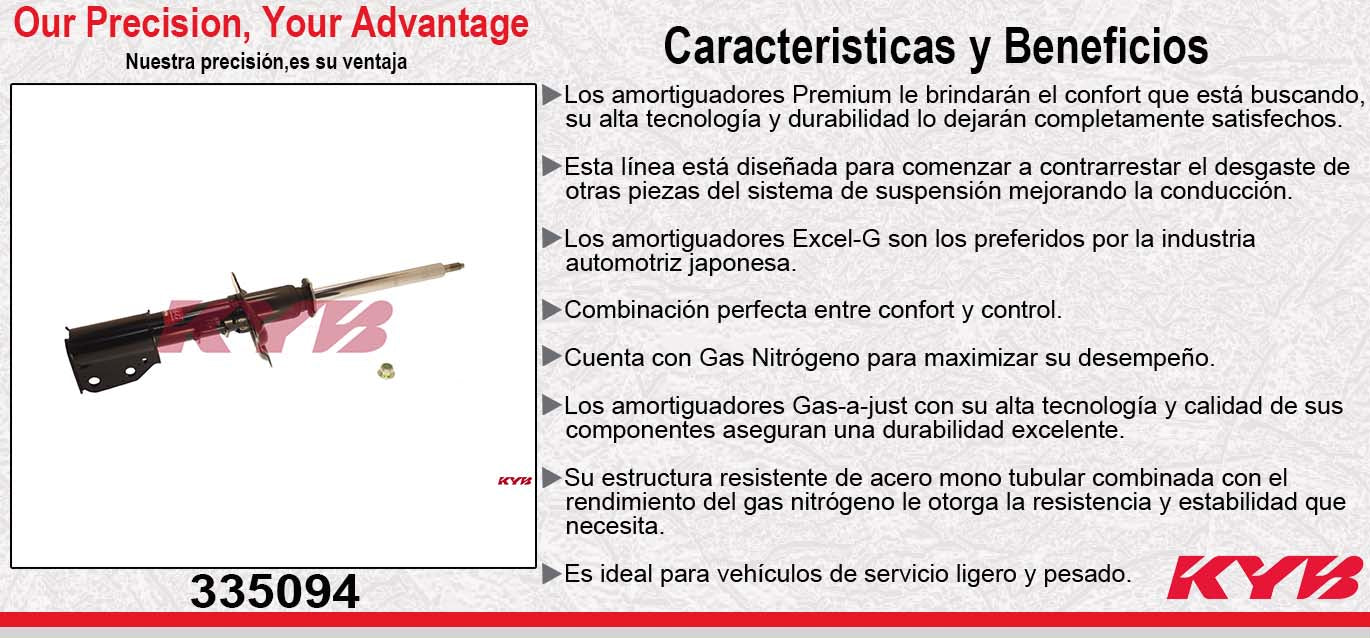 Our Precision, Your Advantage
Nuestra precisión,es su ventaja

KYB

KYB

335094

Caracteristicas y Beneficios

▶Los amortiguadores Premium le brindarán el confort que está buscando, su alta tecnología y durabilidad lo dejarán completamente satisfechos.

▶Esta línea está diseñada para comenzar a contrarrestar el desgaste de otras piezas del sistema de suspensión mejorando la conducción.

▶Los amortiguadores Excel-G son los preferidos por la industria automotriz japonesa.

▶Combinación perfecta entre confort y control.

▶Cuenta con Gas Nitrógeno para maximizar su desempeño.

▶Los amortiguadores Gas-a-just con su alta tecnología y calidad de sus componentes aseguran una durabilidad excelente.

▶Su estructura resistente de acero mono tubular combinada con el rendimiento del gas nitrógeno le otorga la resistencia y estabilidad que necesita.

▶Es ideal para vehículos de servicio ligero y pesado.

KYB